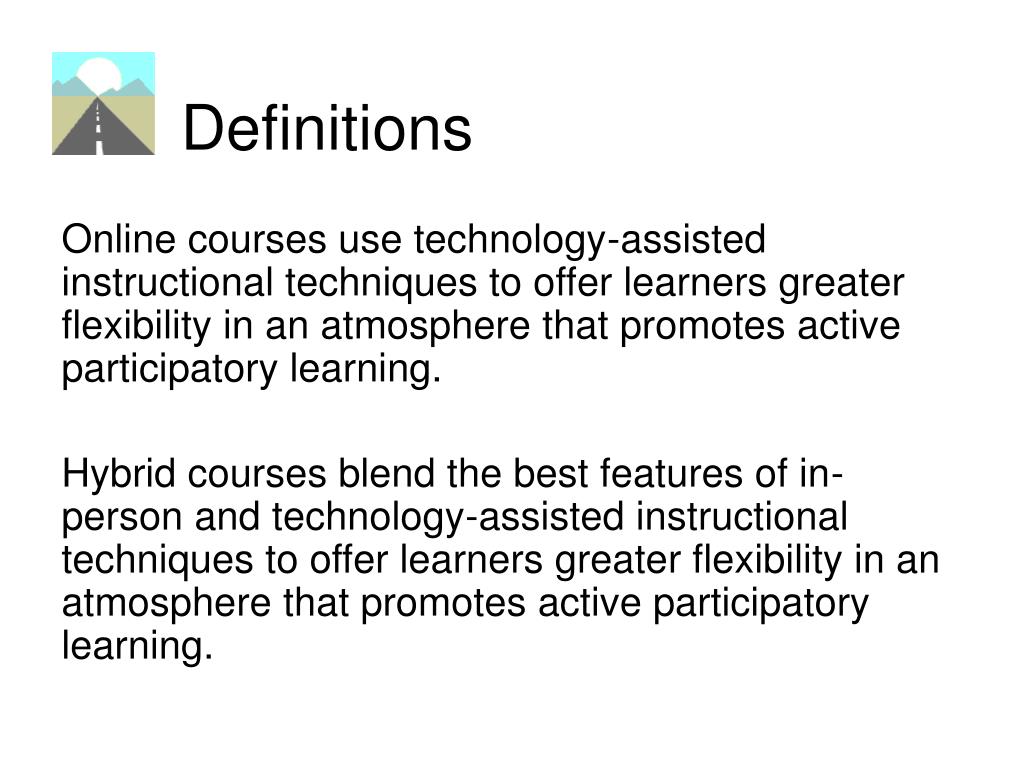 Definitions

Online courses use technology-assisted instructional techniques to offer learners greater flexibility in an atmosphere that promotes active participatory learning.

Hybrid courses blend the best features of in-person and technology-assisted instructional techniques to offer learners greater flexibility in an atmosphere that promotes active participatory learning.